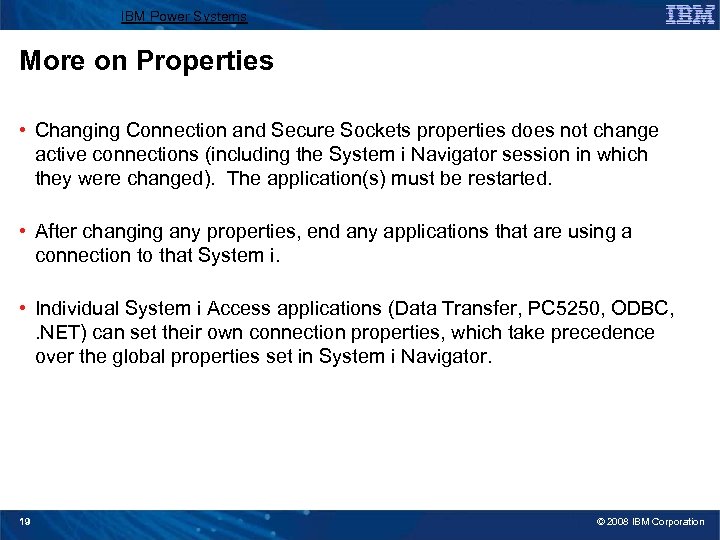 IBM Power Systems

IBM

More on Properties

• Changing Connection and Secure Sockets properties does not change active connections (including the System i Navigator session in which they were changed). The application(s) must be restarted.

• After changing any properties, end any applications that are using a connection to that System i.

• Individual System i Access applications (Data Transfer, PC5250, ODBC, .NET) can set their own connection properties, which take precedence over the global properties set in System i Navigator.

19

© 2008 IBM Corporation